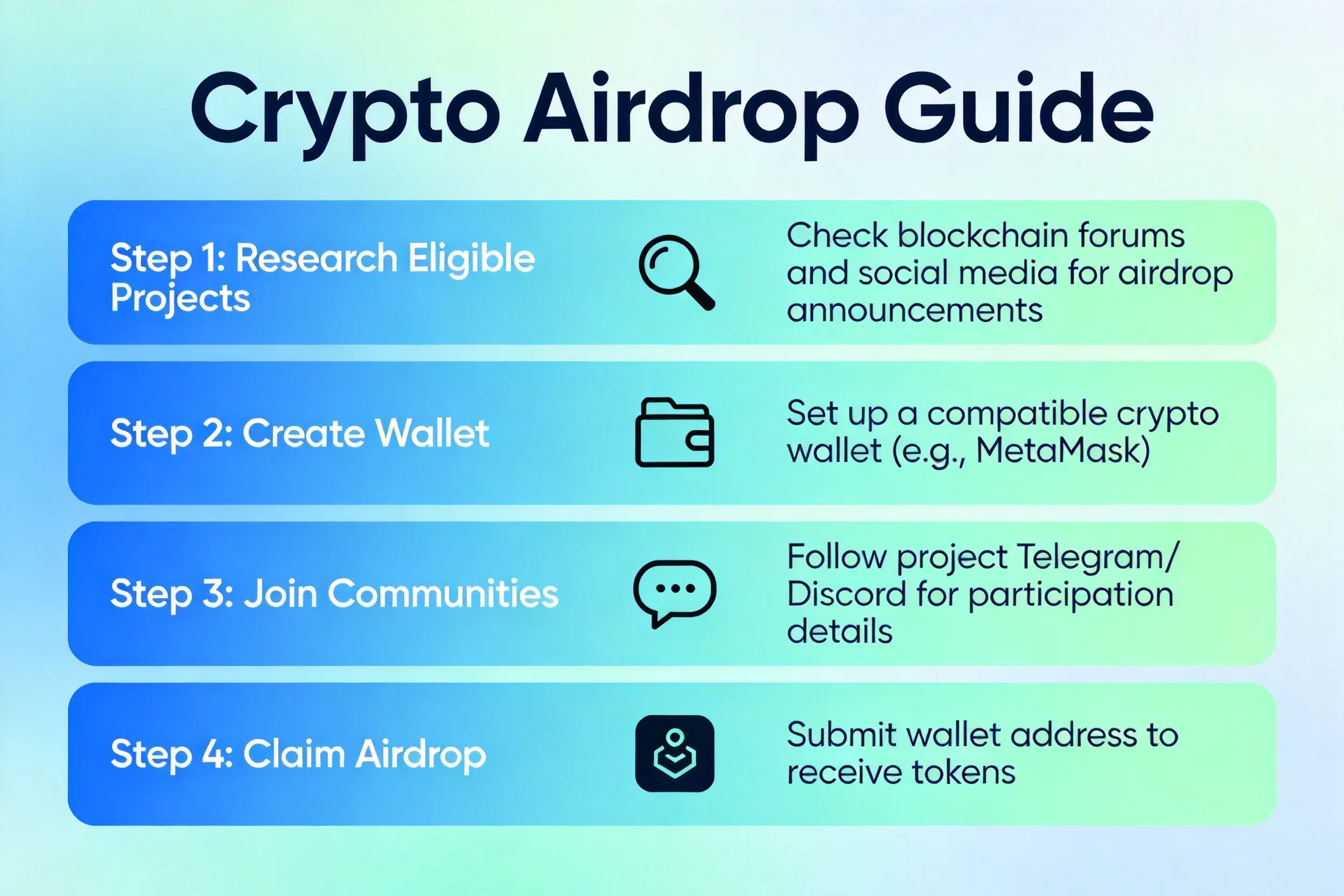 Crypto Airdrop Guide

Step 1: Research Eligible Projects

Check blockchain forums and social media for airdrop announcements

Step 2: Create Wallet

Set up a compatible crypto wallet (e.g., MetaMask)

Step 3: Join Communities

Follow project Telegram/ Discord for participation details

Step 4: Claim Airdrop

Submit wallet address to receive tokens